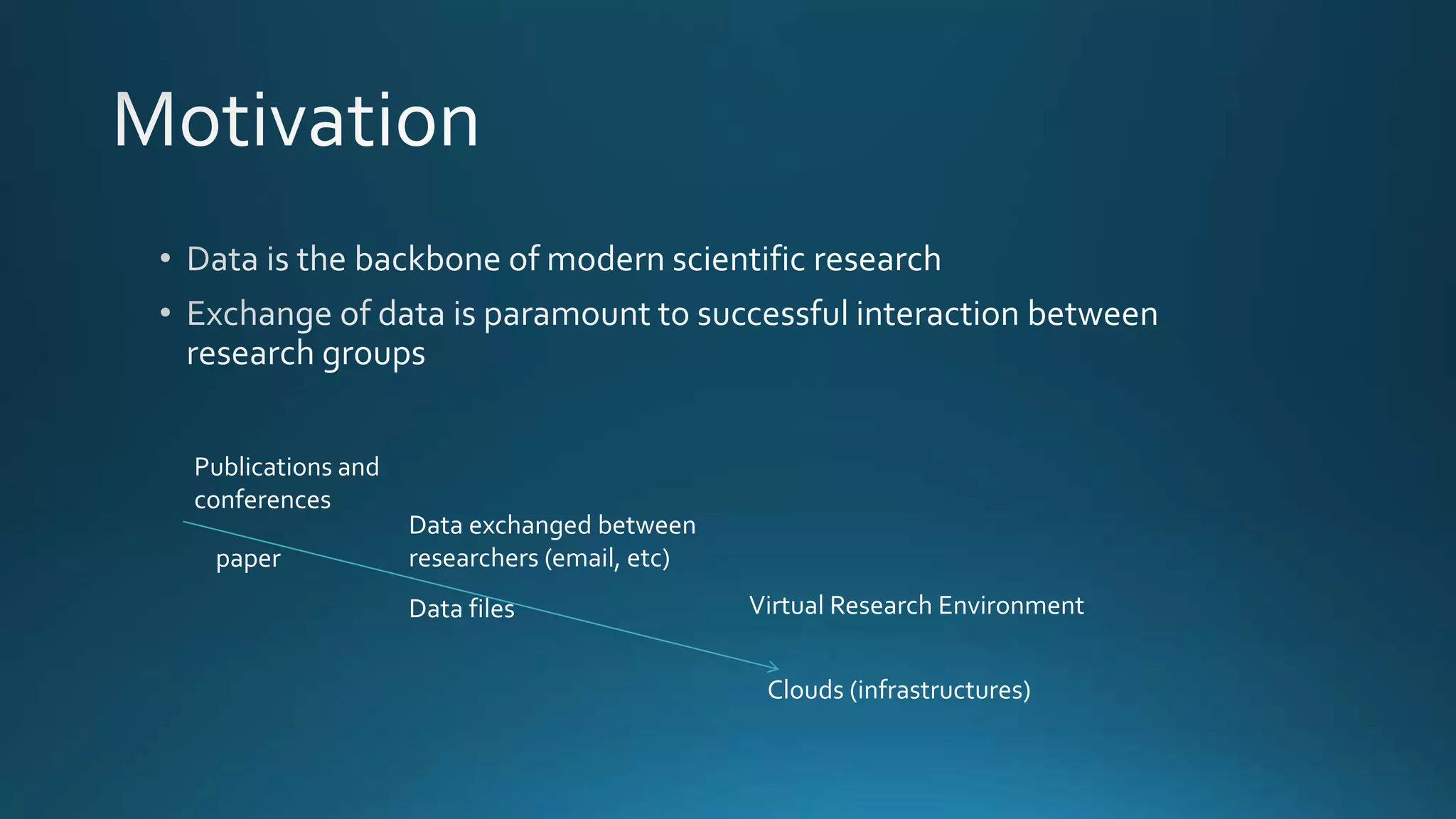 Motivation

• Data is the backbone of modern scientific research
• Exchange of data is paramount to successful interaction between research groups

Publications and conferences

paper

Data exchanged between researchers (email, etc)

Data files

Virtual Research Environment

Clouds (infrastructures)